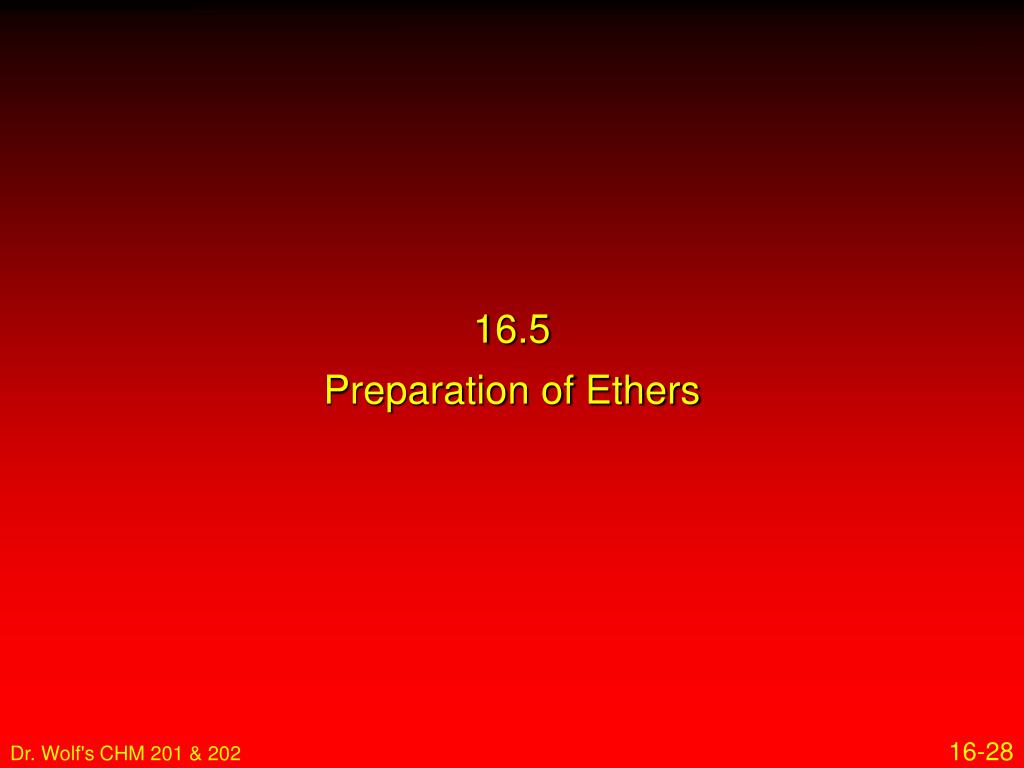 16.5
Preparation of Ethers

Dr. Wolf's CHM 201 & 202

16-28